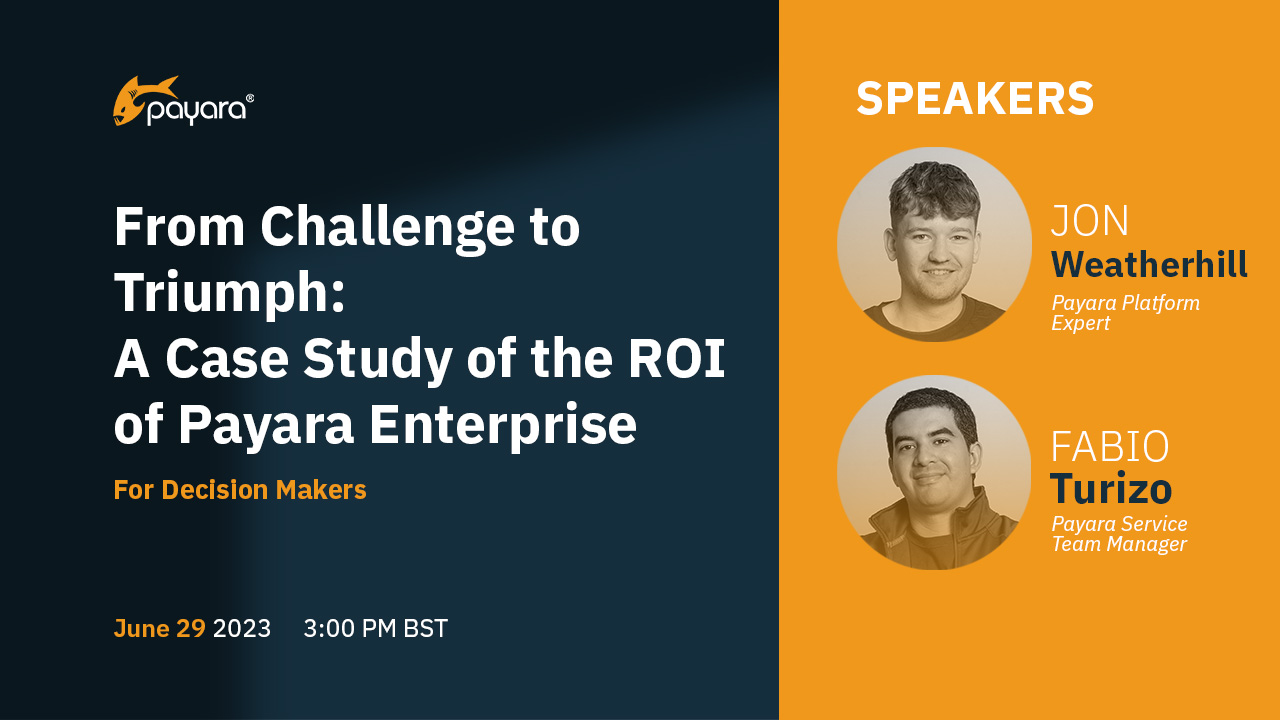 payara®

From Challenge to Triumph:
A Case Study of the ROI of Payara Enterprise

For Decision Makers

June 29 2023 3:00 PM BST

SPEAKERS

JON
Weatherhill
Payara Platform Expert

FABIO
Turizo
Payara Service Team Manager